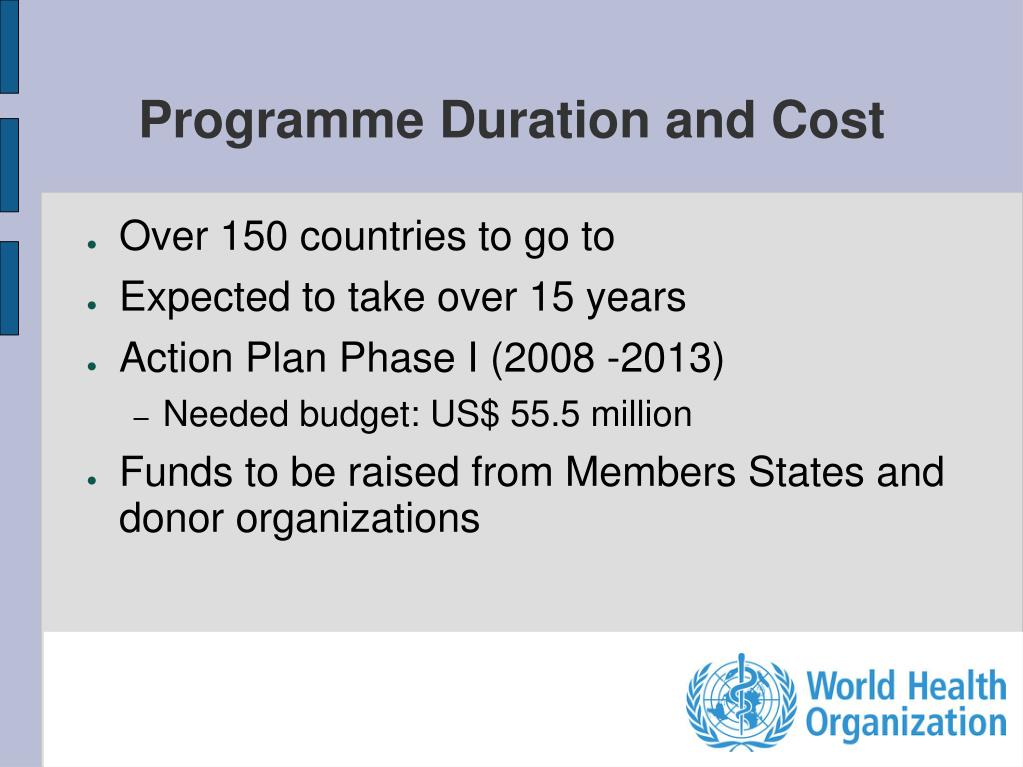 Programme Duration and Cost

- Over 150 countries to go to
- Expected to take over 15 years
- Action Plan Phase I (2008 -2013)
  – Needed budget: US$ 55.5 million
- Funds to be raised from Members States and donor organizations

World Health Organization